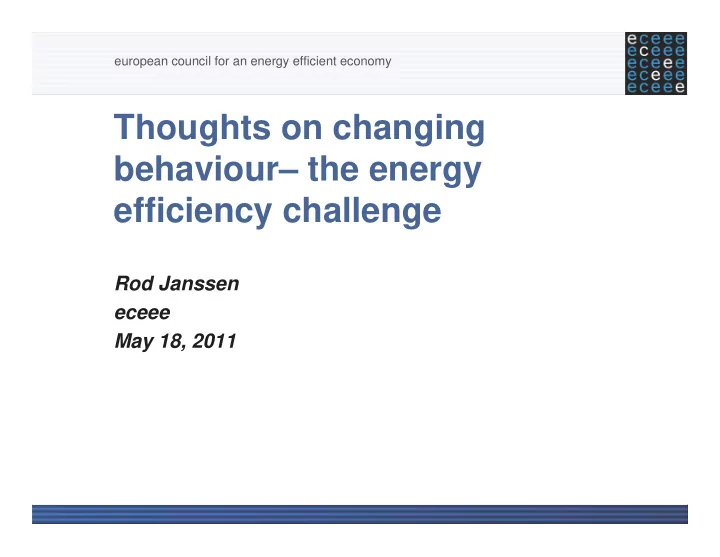 european council for an energy efficient economy

eceee
eceee
eceee
eceee
eceee

Thoughts on changing behaviour– the energy efficiency challenge

Rod Janssen
eceee
May 18, 2011